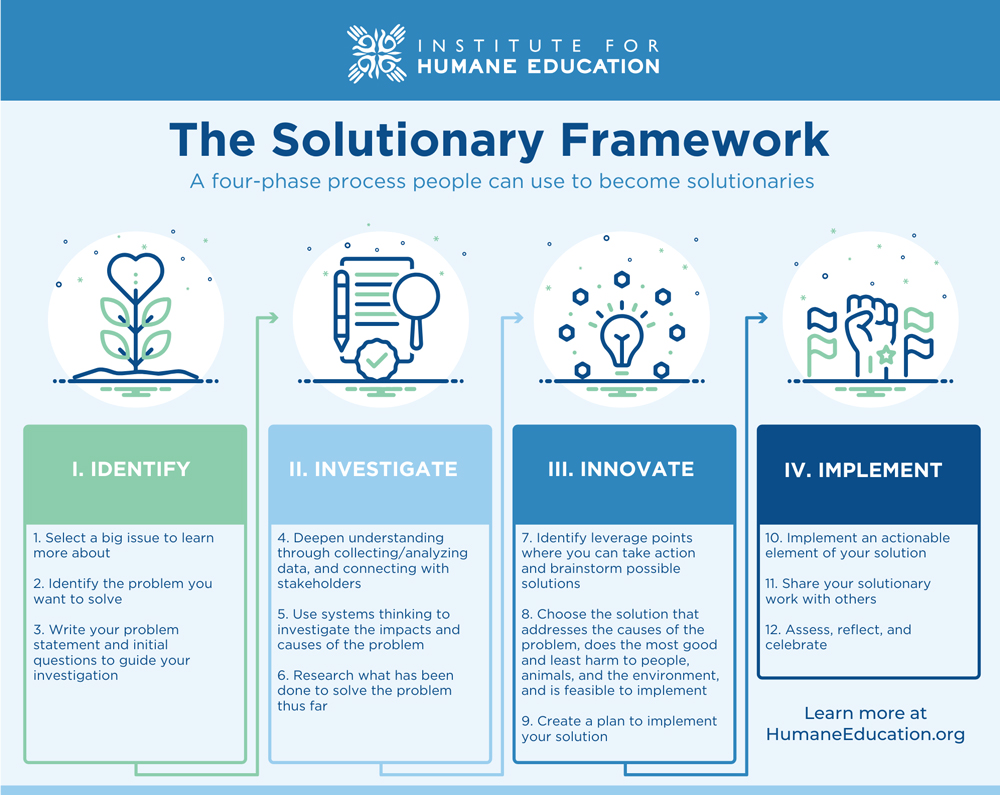 INSTITUTE FOR
HUMANE EDUCATION

The Solutionary Framework

A four-phase process people can use to become solutionaries

I. IDENTIFY

1. Select a big issue to learn more about

2. Identify the problem you want to solve

3. Write your problem statement and initial questions to guide your investigation

II. INVESTIGATE

4. Deepen understanding through collecting/analyzing data, and connecting with stakeholders

5. Use systems thinking to investigate the impacts and causes of the problem

6. Research what has been done to solve the problem thus far

III. INNOVATE

7. Identify leverage points where you can take action and brainstorm possible solutions

8. Choose the solution that addresses the causes of the problem, does the most good and least harm to people, animals, and the environment, and is feasible to implement

9. Create a plan to implement your solution

IV. IMPLEMENT

10. Implement an actionable element of your solution

11. Share your solutionary work with others

12. Assess, reflect, and celebrate

Learn more at HumaneEducation.org